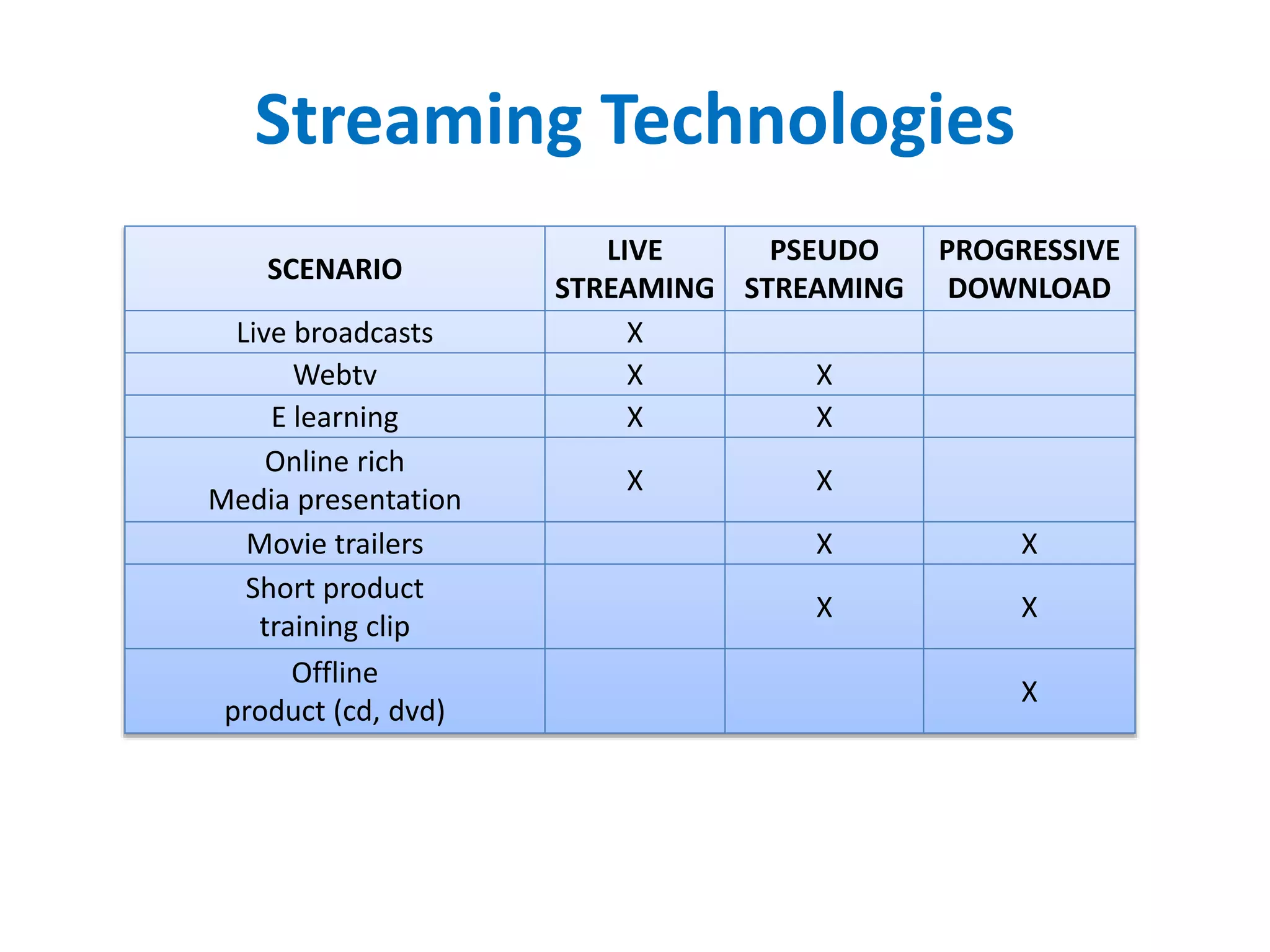 Streaming Technologies

| SCENARIO | LIVE STREAMING | PSEUDO STREAMING | PROGRESSIVE DOWNLOAD |
|---|---|---|---|
| Live broadcasts | X | | |
| Webtv | X | X | |
| E learning | X | X | |
| Online rich Media presentation | X | X | |
| Movie trailers | | X | X |
| Short product training clip | | X | X |
| Offline product (cd, dvd) | | | X |